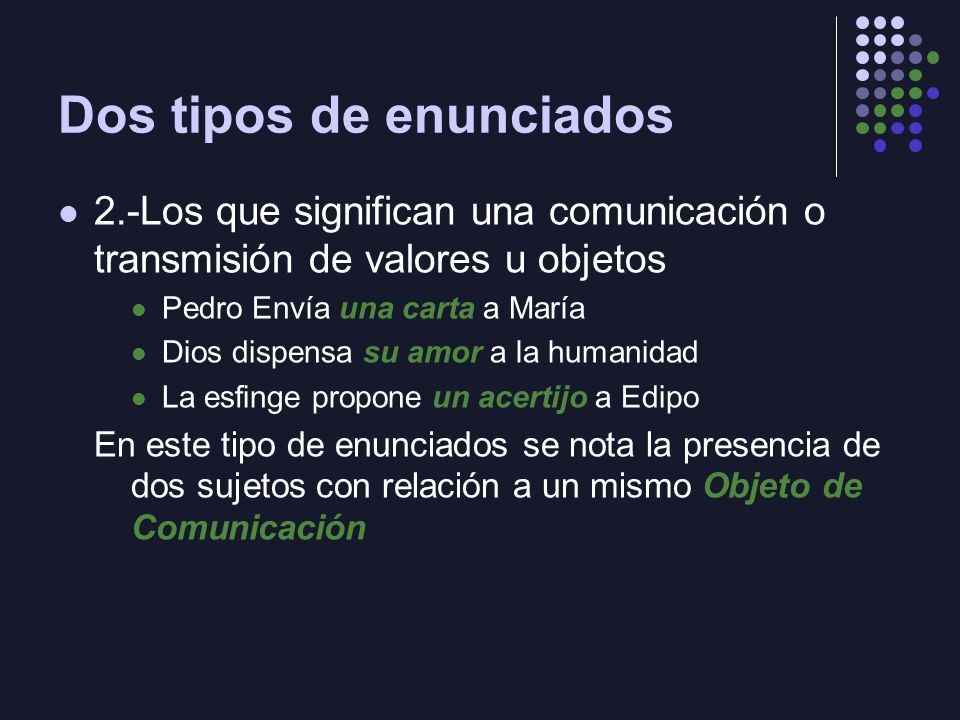 Dos tipos de enunciados

- 2.-Los que significan una comunicación o transmisión de valores u objetos
  - Pedro Envía una carta a María
  - Dios dispensa su amor a la humanidad
  - La esfinge propone un acertijo a Edipo

En este tipo de enunciados se nota la presencia de dos sujetos con relación a un mismo Objeto de Comunicación